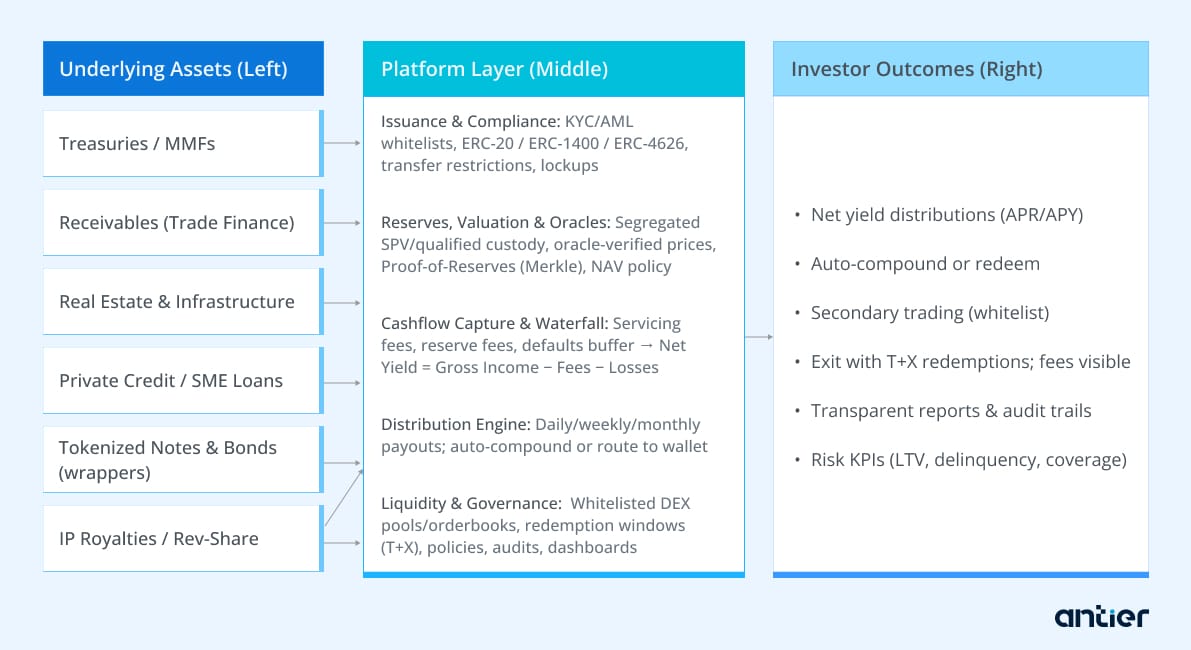 Underlying Assets (Left)

Treasuries / MMFs

Receivables (Trade Finance)

Real Estate & Infrastructure

Private Credit / SME Loans

Tokenized Notes & Bonds (wrappers)

IP Royalties / Rev-Share

Platform Layer (Middle)

Issuance & Compliance: KYC/AML whitelists, ERC-20 / ERC-1400 / ERC-4626, transfer restrictions, lockups

Reserves, Valuation & Oracles: Segregated SPV/qualified custody, oracle-verified prices, Proof-of-Reserves (Merkle), NAV policy

Cashflow Capture & Waterfall: Servicing fees, reserve fees, defaults buffer → Net Yield = Gross Income − Fees − Losses

Distribution Engine: Daily/weekly/monthly payouts; auto-compound or route to wallet

Liquidity & Governance: Whitelisted DEX pools/orderbooks, redemption windows (T+X), policies, audits, dashboards

Investor Outcomes (Right)

• Net yield distributions (APR/APY)
• Auto-compound or redeem
• Secondary trading (whitelist)
• Exit with T+X redemptions; fees visible
• Transparent reports & audit trails
• Risk KPIs (LTV, delinquency, coverage)

antier